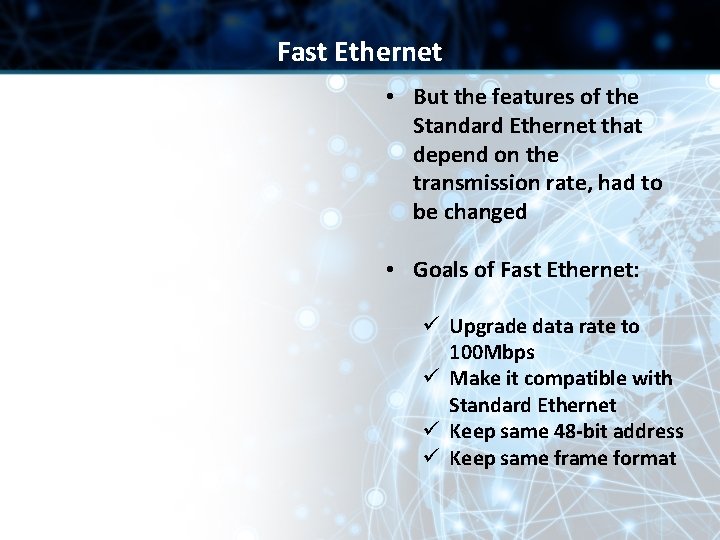 Fast Ethernet

• But the features of the Standard Ethernet that depend on the transmission rate, had to be changed

• Goals of Fast Ethernet:

✓ Upgrade data rate to 100Mbps
✓ Make it compatible with Standard Ethernet
✓ Keep same 48-bit address
✓ Keep same frame format